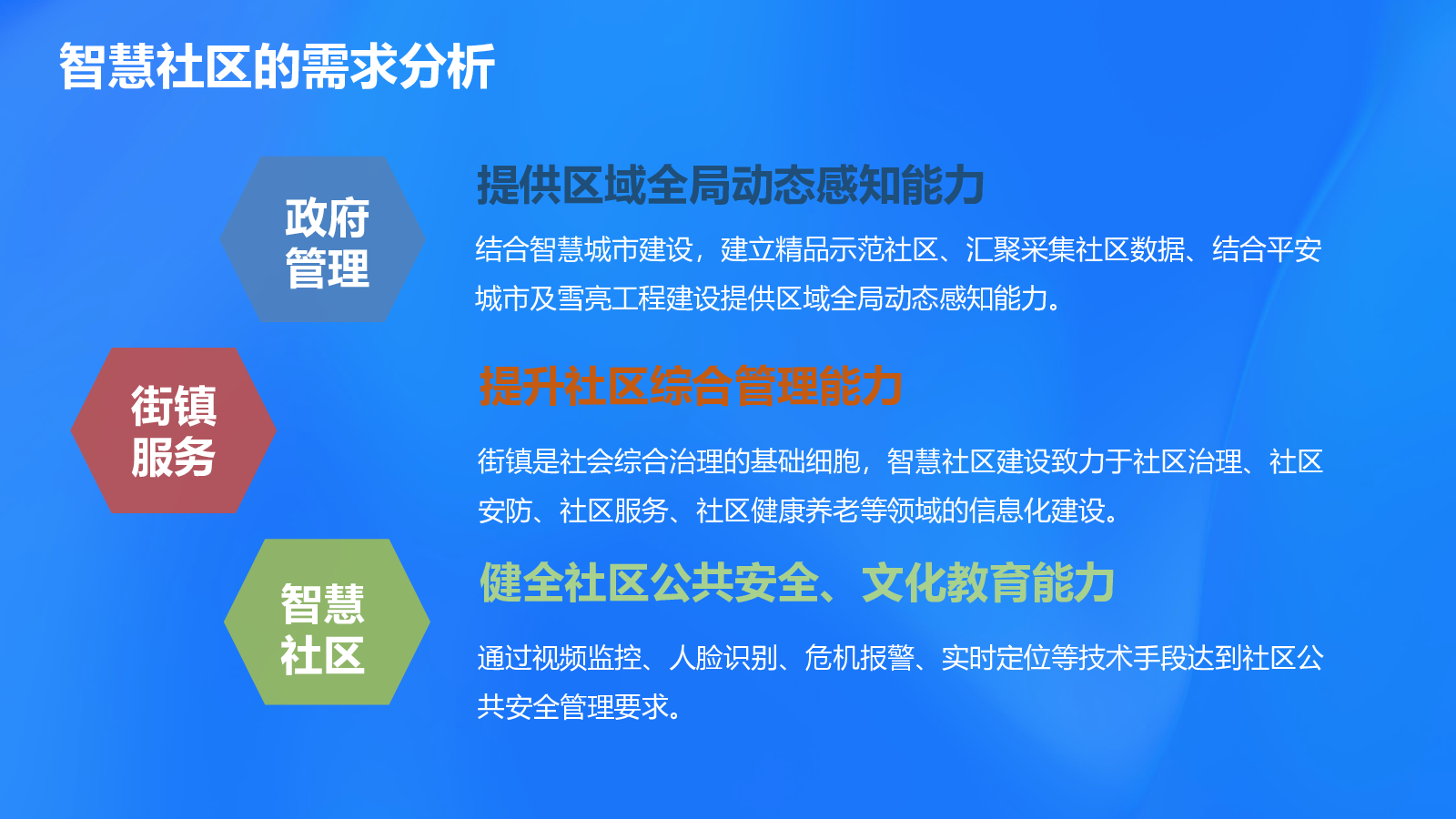 智慧社区的需求分析

政府管理

提供区域全局动态感知能力

结合智慧城市建设，建立精品示范社区、汇聚采集社区数据、结合平安城市及雪亮工程建设提供区域全局动态感知能力。

街镇服务

提升社区综合管理能力

街镇是社会综合治理的基础细胞，智慧社区建设致力于社区治理、社区安防、社区服务、社区健康养老等领域的信息化建设。

智慧社区

健全社区公共安全、文化教育能力

通过视频监控、人脸识别、危机报警、实时定位等技术手段达到社区公共安全管理要求。